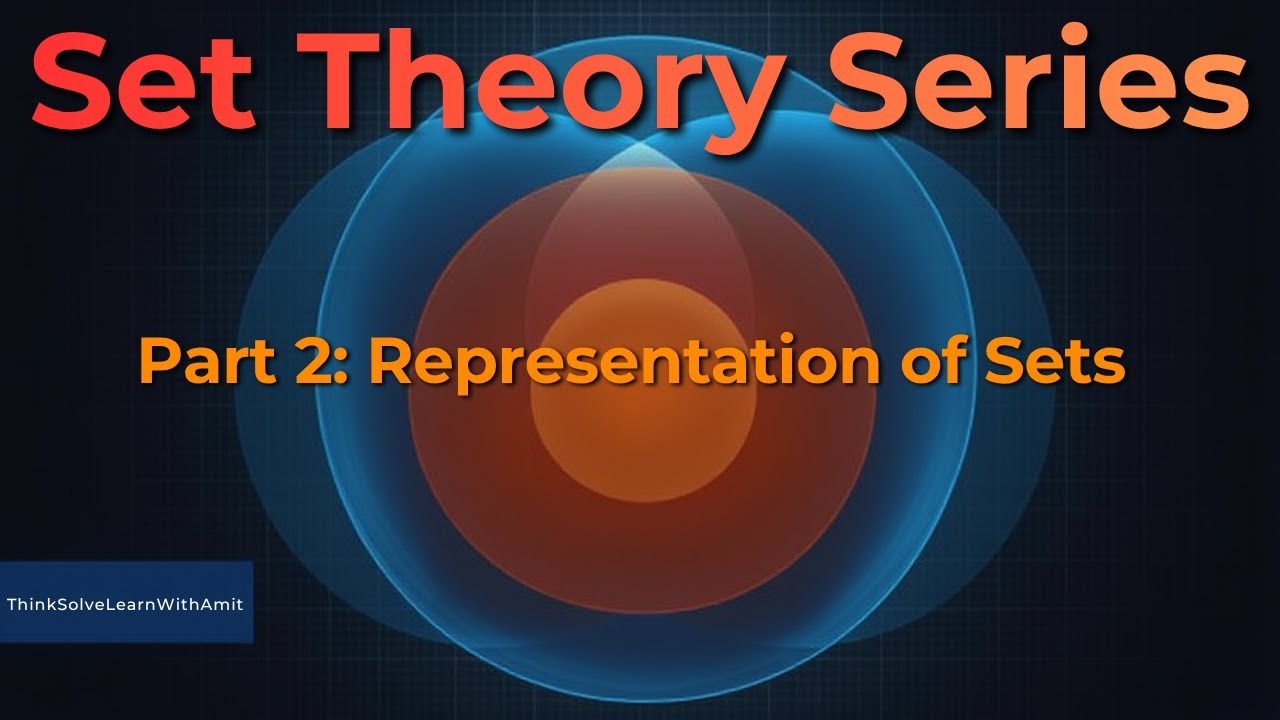 Set Theory Series

Part 2: Representation of Sets

ThinkSolveLearnWithAmit